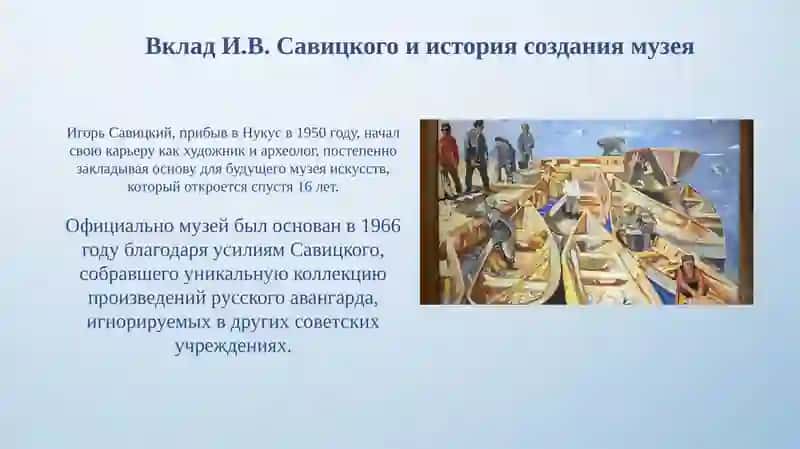 Вклад И.В. Савицкого и история создания музея

Игорь Савицкий, прибыв в Нукус в 1950 году, начал свою карьеру как художник и археолог, постепенно закладывая основу для будущего музея искусств, который откроется спустя 16 лет.

Официально музей был основан в 1966 году благодаря усилиям Савицкого, собравшего уникальную коллекцию произведений русского авангарда, игнорируемых в других советских учреждениях.